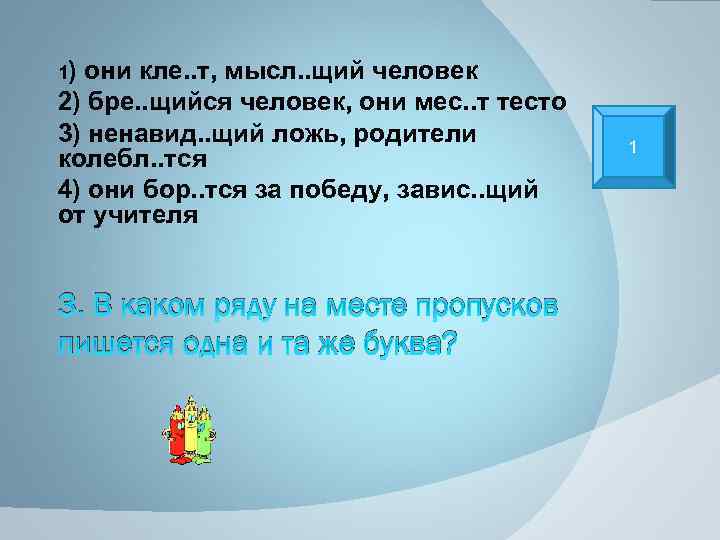 1) они кле..т, мысл..щий человек
2) бре..щийся человек, они мес..т тесто
3) ненавид..щий ложь, родители колебл..тся
4) они бор..тся за победу, завис..щий от учителя

1

3. В каком ряду на месте пропусков пишется одна и та же буква?